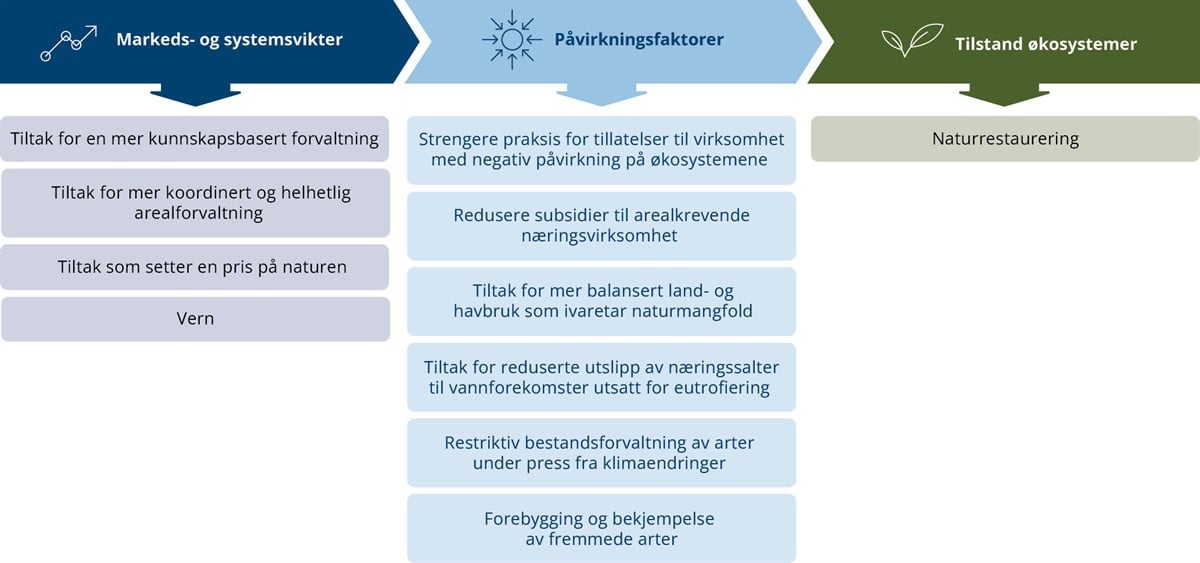 Markeds- og systemsvikter

Tiltak for en mer kunnskapsbasert forvaltning

Tiltak for mer koordinert og helhetlig arealforvaltning

Tiltak som setter en pris på naturen

Vern

Påvirkningsfaktorer

Strengere praksis for tillatelser til virksomhet med negativ påvirkning på økosystemene

Redusere subsidier til arealkrevende næringsvirksomhet

Tiltak for mer balansert land- og havbruk som ivaretar naturmangfold

Tiltak for reduserte utslipp av næringssalter til vannforekomster utsatt for eutrofiering

Restriktiv bestandsforvaltning av arter under press fra klimaendringer

Forebygging og bekjempelse av fremmede arter

Tilstand økosystemer

Naturrestaurering